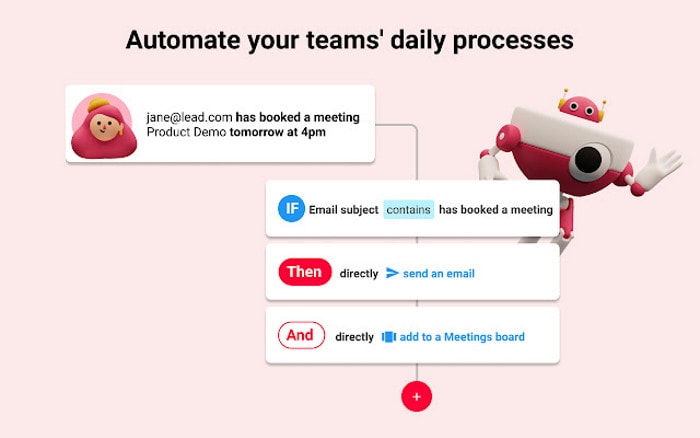 Automate your teams' daily processes

jane@lead.com has booked a meeting
Product Demo tomorrow at 4pm

IF Email subject contains has booked a meeting

Then directly send an email

And directly add to a Meetings board

+